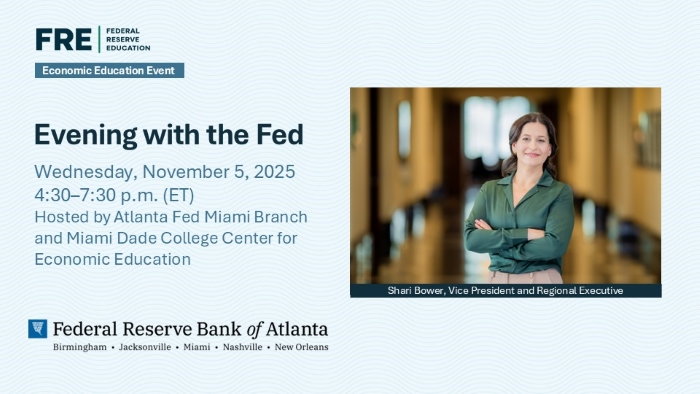 FRE FEDERAL RESERVE EDUCATION

Economic Education Event

Evening with the Fed

Wednesday, November 5, 2025
4:30–7:30 p.m. (ET)
Hosted by Atlanta Fed Miami Branch and Miami Dade College Center for Economic Education

Shari Bower, Vice President and Regional Executive

Federal Reserve Bank of Atlanta
Birmingham • Jacksonville • Miami • Nashville • New Orleans